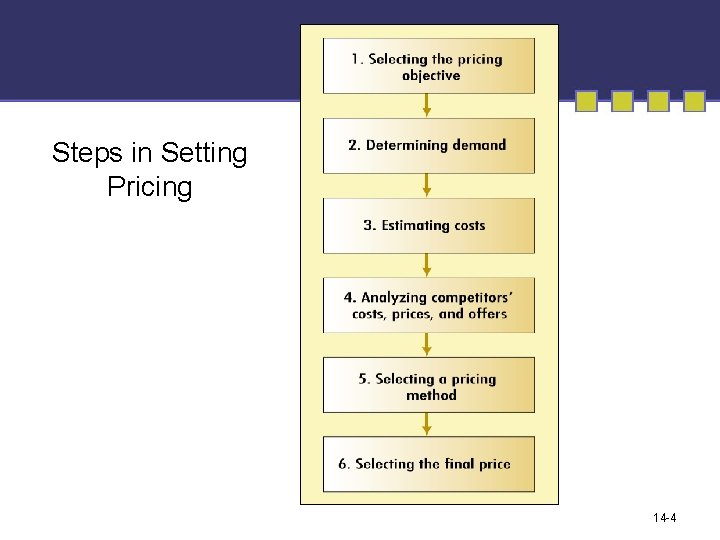 Steps in Setting Pricing

1. Selecting the pricing objective

2. Determining demand

3. Estimating costs

4. Analyzing competitors' costs, prices, and offers

5. Selecting a pricing method

6. Selecting the final price

14-4